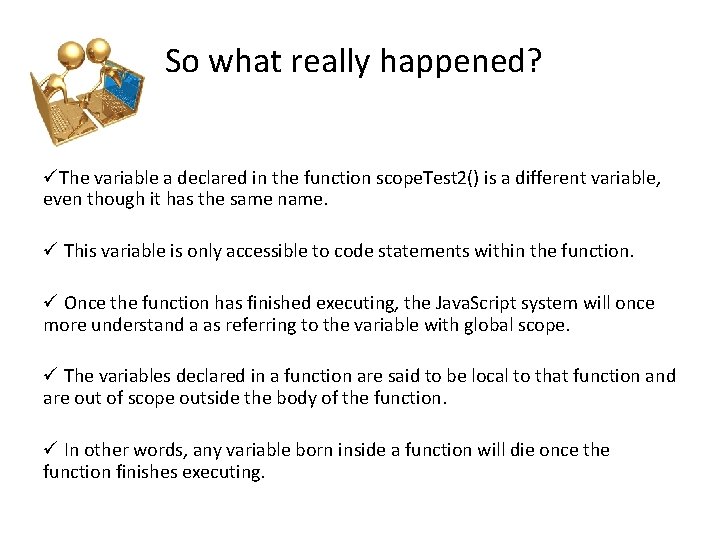 So what really happened?

✓The variable a declared in the function scopeTest2() is a different variable, even though it has the same name.

✓ This variable is only accessible to code statements within the function.

✓ Once the function has finished executing, the JavaScript system will once more understand a as referring to the variable with global scope.

✓ The variables declared in a function are said to be local to that function and are out of scope outside the body of the function.

✓ In other words, any variable born inside a function will die once the function finishes executing.